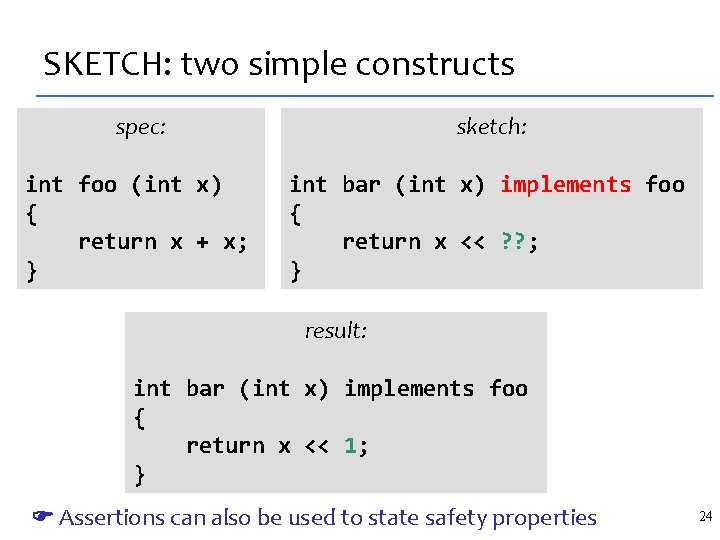 SKETCH: two simple constructs

spec:

int foo (int x)
{
    return x + x;
}

sketch:

int bar (int x) implements foo
{
    return x << ??;
}

result:

int bar (int x) implements foo
{
    return x << 1;
}

☛ Assertions can also be used to state safety properties

24